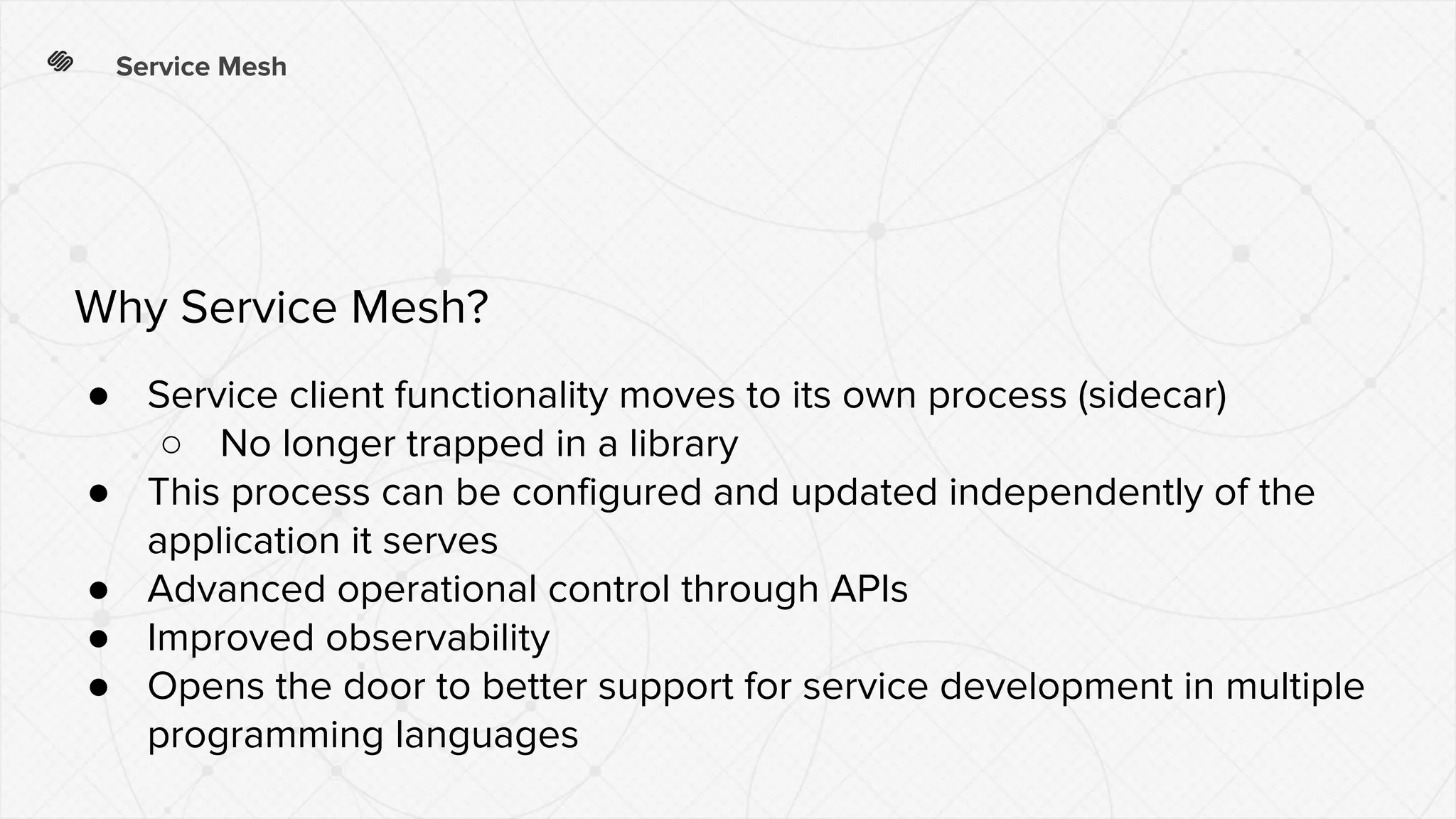 Service Mesh

Why Service Mesh?

● Service client functionality moves to its own process (sidecar)
 ○ No longer trapped in a library
● This process can be configured and updated independently of the application it serves
● Advanced operational control through APIs
● Improved observability
● Opens the door to better support for service development in multiple programming languages